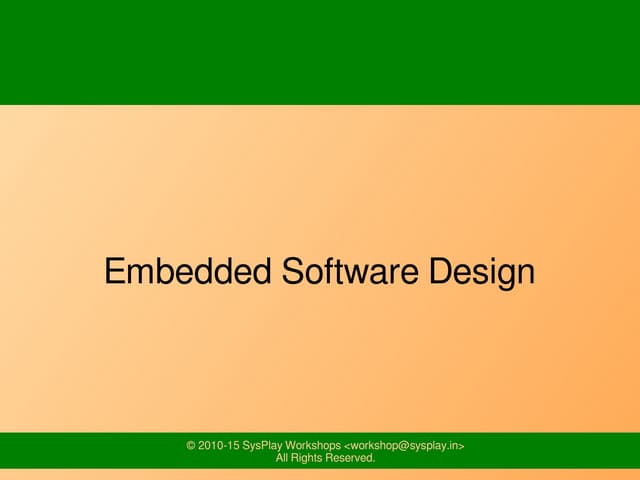 Embedded Software Design

© 2010-15 SysPlay Workshops <workshop@sysplay.in>
All Rights Reserved.